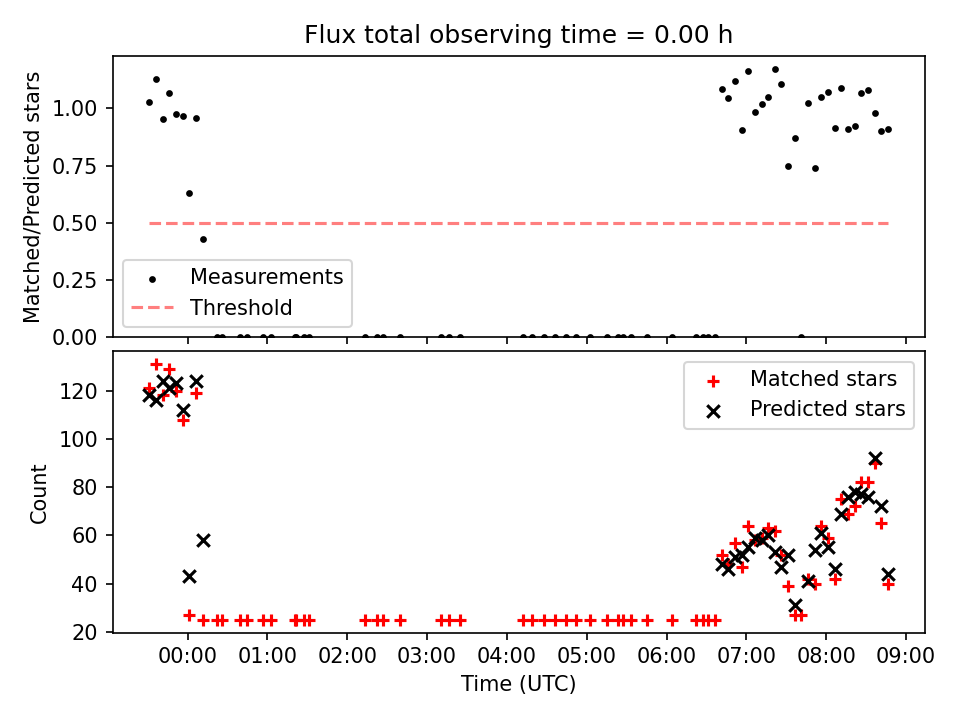 Flux total observing time = 0.00 h

Matched/Predicted stars

1.00
0.75
0.50
0.25
0.00

Measurements
Threshold

Count

120
100
80
60
40
20

Matched stars
Predicted stars

00:00
01:00
02:00
03:00
04:00
05:00
06:00
07:00
08:00
09:00

Time (UTC)